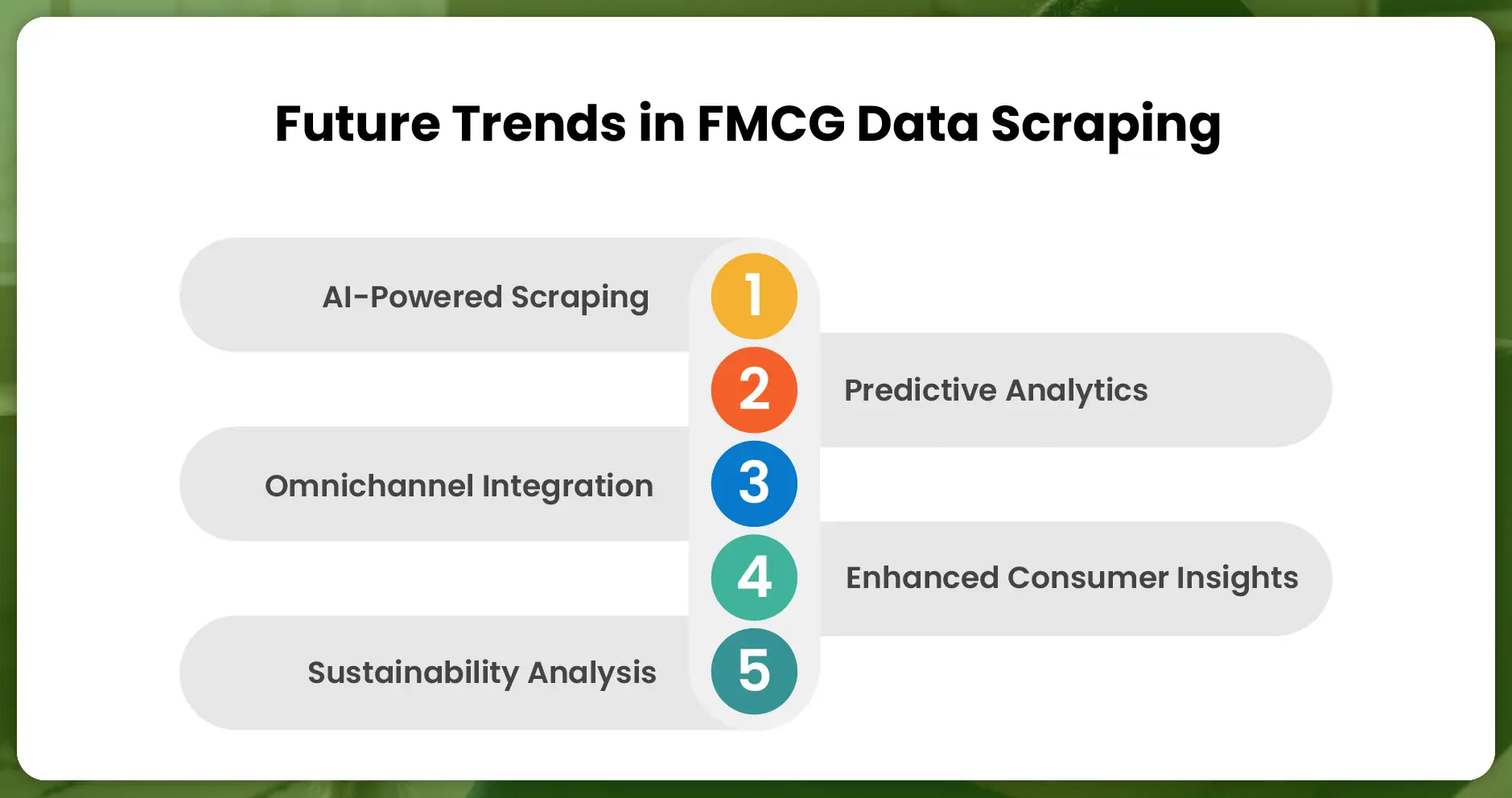 Future Trends in FMCG Data Scraping

AI-Powered Scraping
1

2
Predictive Analytics

Omnichannel Integration
3

4
Enhanced Consumer Insights

Sustainability Analysis
5